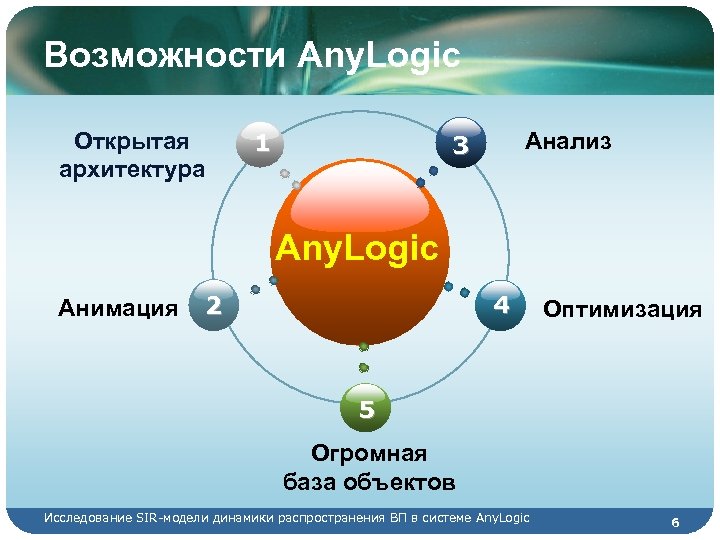 Возможности AnyLogic

Открытая архитектура

1

3

Анализ

AnyLogic

Анимация

2

4

Оптимизация

5

Огромная база объектов

Исследование SIR-модели динамики распространения ВП в системе AnyLogic

6